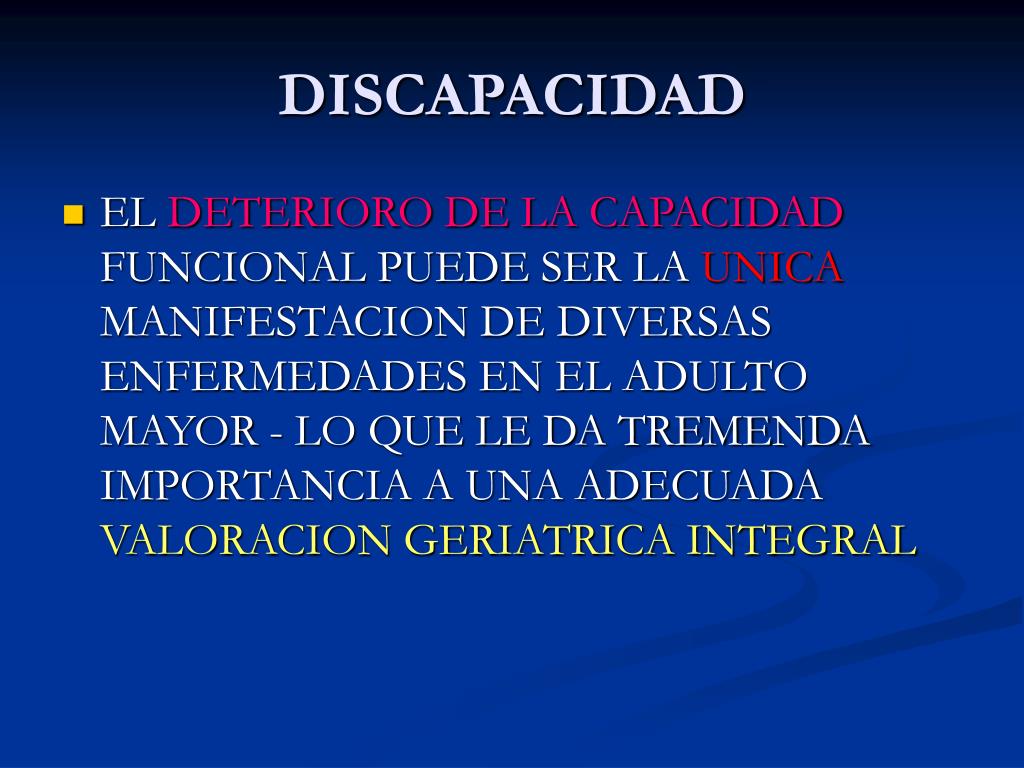 DISCAPACIDAD

EL DETERIORO DE LA CAPACIDAD FUNCIONAL PUEDE SER LA UNICA MANIFESTACION DE DIVERSAS ENFERMEDADES EN EL ADULTO MAYOR - LO QUE LE DA TREMENDA IMPORTANCIA A UNA ADECUADA VALORACION GERIATRICA INTEGRAL